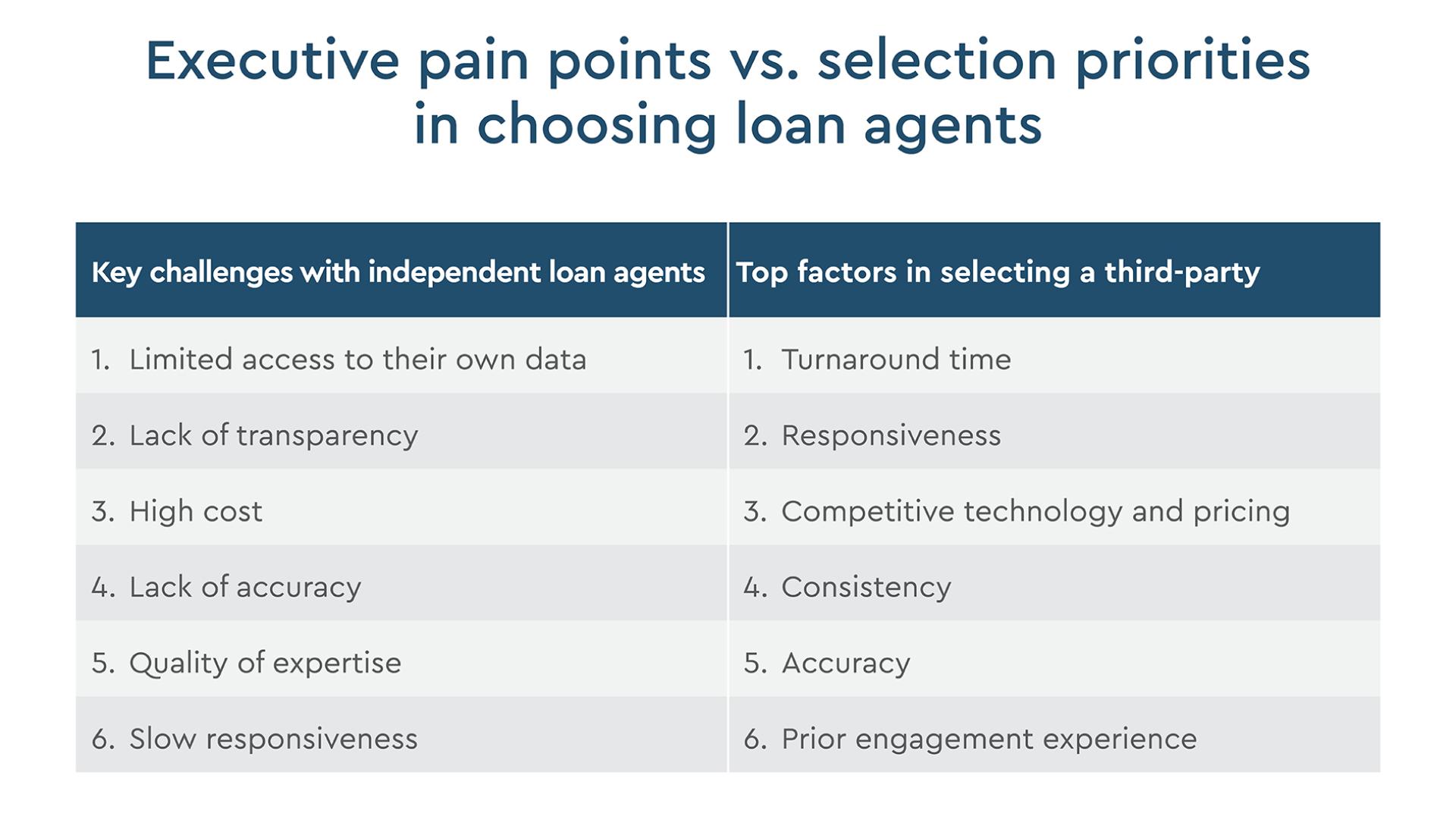 Executive pain points vs. selection priorities in choosing loan agents

| Key challenges with independent loan agents | Top factors in selecting a third-party |
|---|---|
| 1. Limited access to their own data | 1. Turnaround time |
| 2. Lack of transparency | 2. Responsiveness |
| 3. High cost | 3. Competitive technology and pricing |
| 4. Lack of accuracy | 4. Consistency |
| 5. Quality of expertise | 5. Accuracy |
| 6. Slow responsiveness | 6. Prior engagement experience |